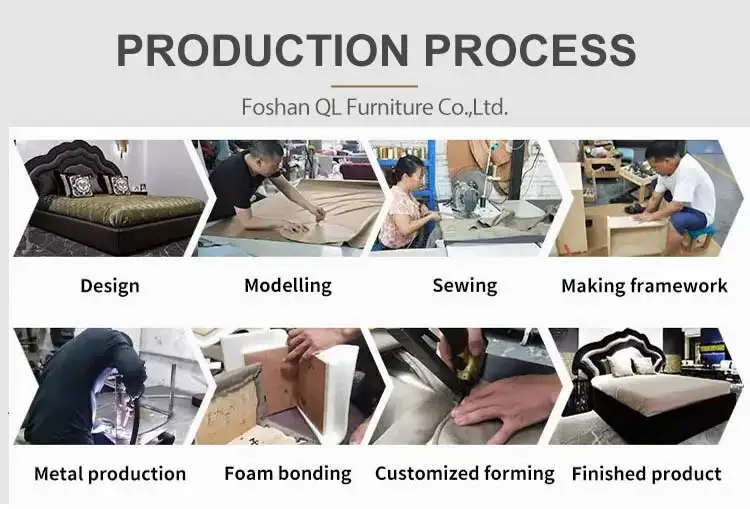 PRODUCTION PROCESS

Foshan QL Furniture Co.,Ltd.

Design

Modelling

Sewing

Making framework

Metal production

Foam bonding

Customized forming

Finished product